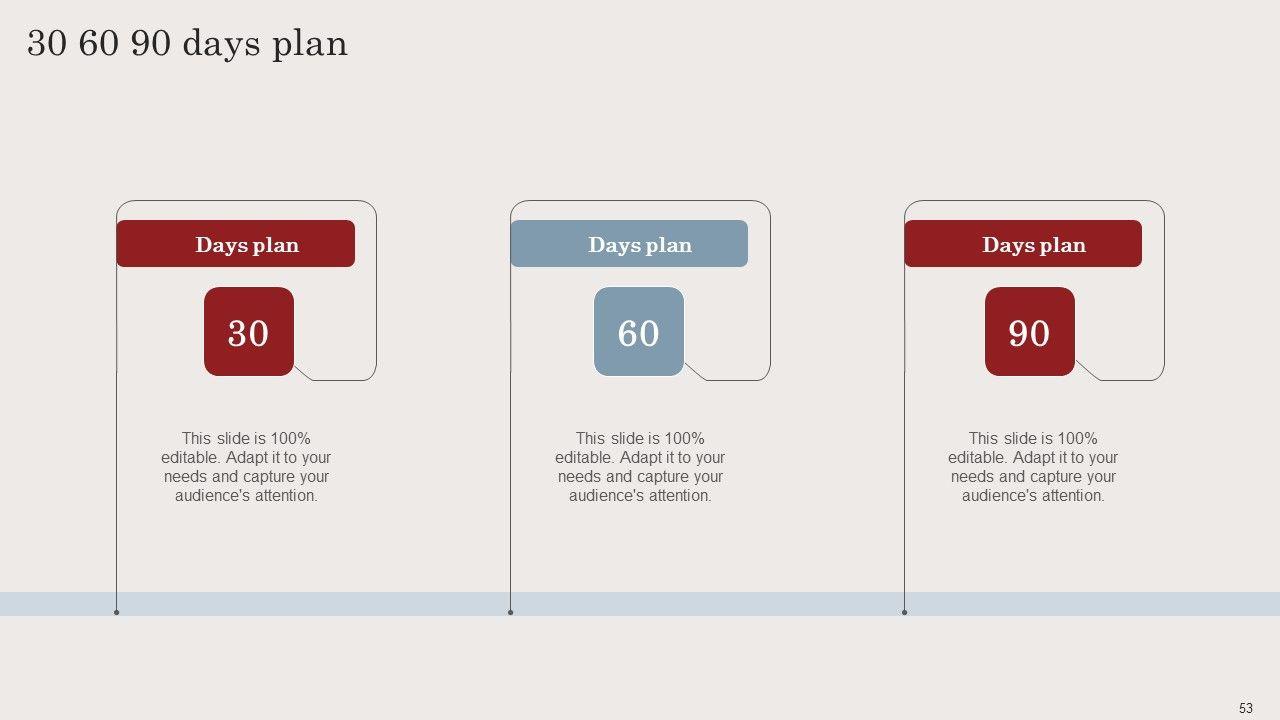 30 60 90 days plan

Days plan

30

This slide is 100% editable. Adapt it to your needs and capture your audience's attention.

Days plan

60

This slide is 100% editable. Adapt it to your needs and capture your audience's attention.

Days plan

90

This slide is 100% editable. Adapt it to your needs and capture your audience's attention.

53